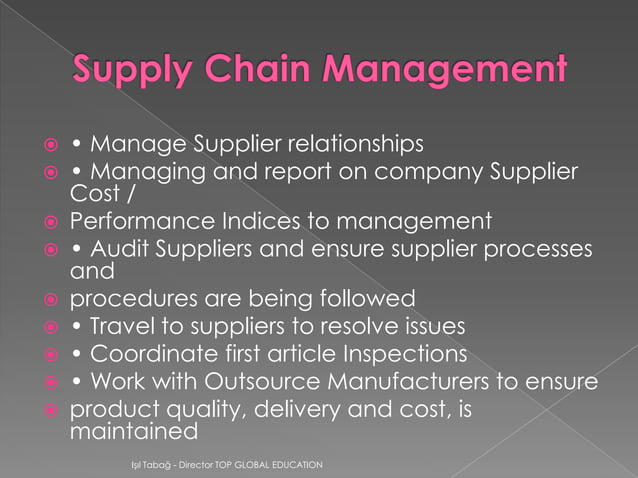 Supply Chain Management

• Manage Supplier relationships
• Managing and report on company Supplier Cost /
Performance Indices to management
• Audit Suppliers and ensure supplier processes and
procedures are being followed
• Travel to suppliers to resolve issues
• Coordinate first article Inspections
• Work with Outsource Manufacturers to ensure
product quality, delivery and cost, is maintained

Işıl Tabağ - Director TOP GLOBAL EDUCATION